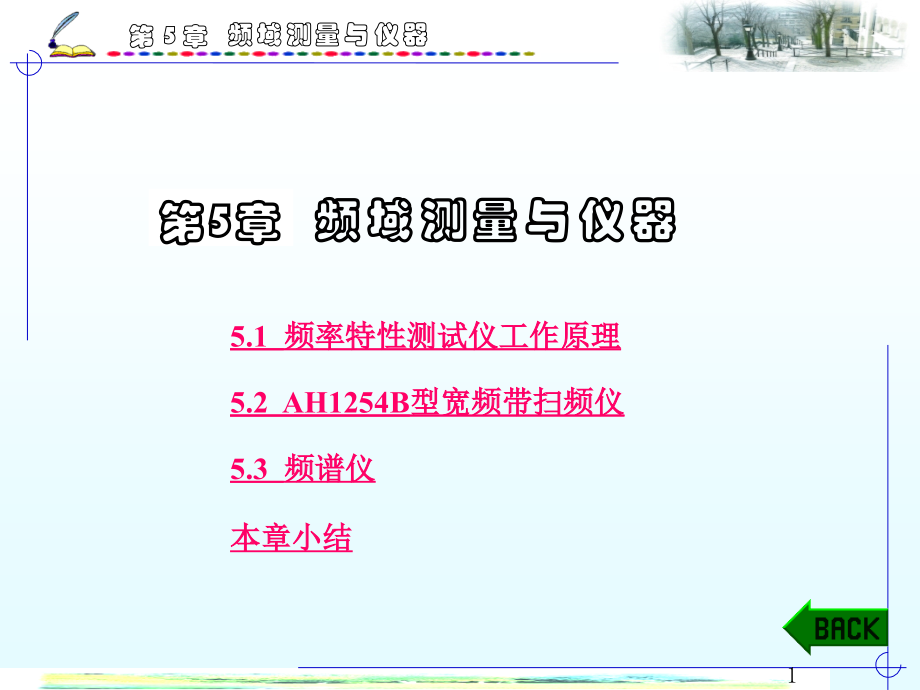 第 5 章　频域测量与仪器

第5章　频域测量与仪器

5.1  频率特性测试仪工作原理

5.2  AH1254B型宽频带扫频仪

5.3  频谱仪

本章小结

BACK

1